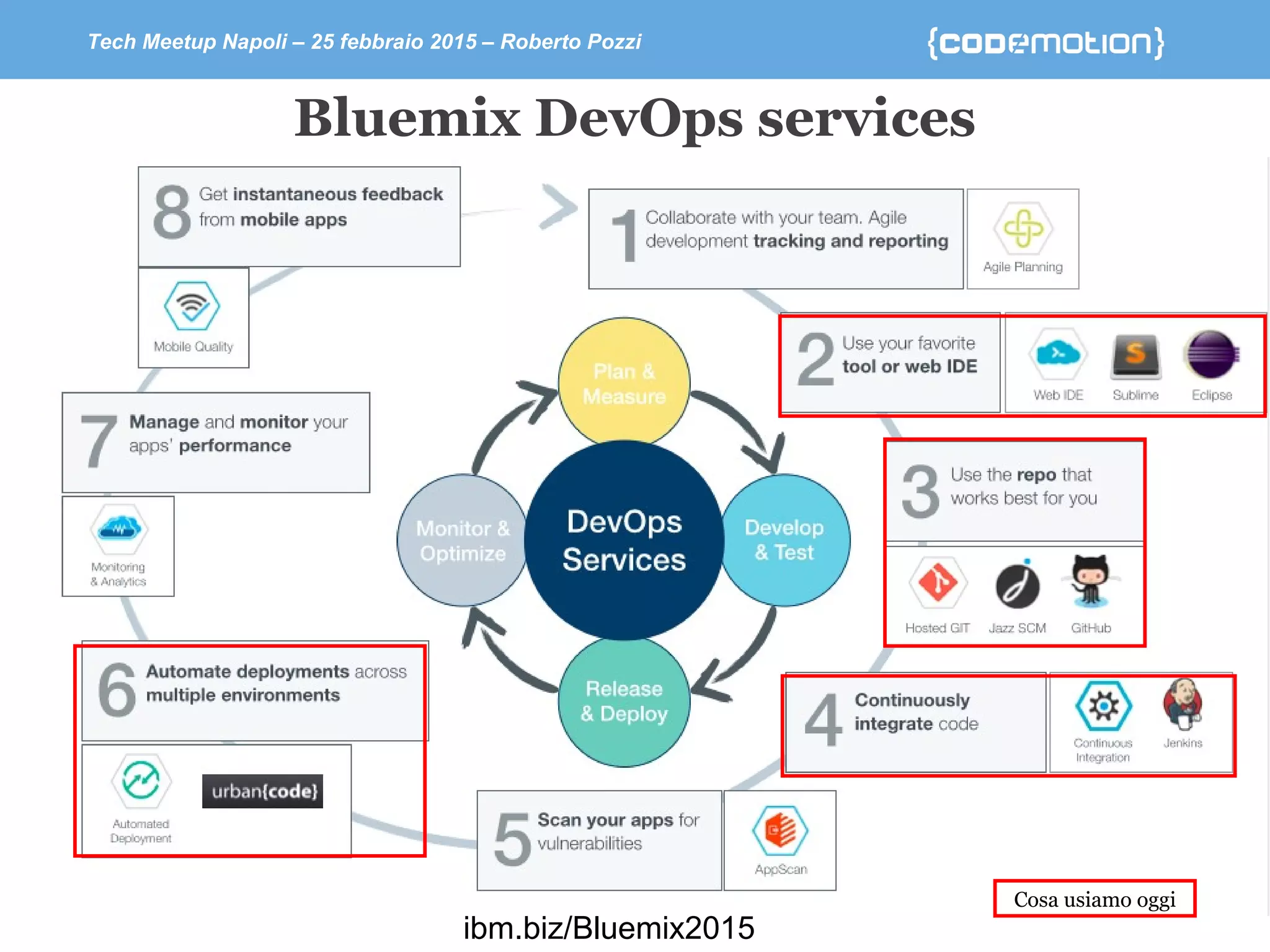 Tech Meetup Napoli – 25 febbraio 2015 – Roberto Pozzi

{codemotion}

Bluemix DevOps services

8 Get instantaneous feedback from mobile apps

Mobile Quality

1 Collaborate with your team. Agile development tracking and reporting

Agile Planning

2 Use your favorite tool or web IDE

Web IDE

Sublime

Eclipse

7 Manage and monitor your apps' performance

Monitoring & Analytics

Plan & Measure

Monitor & Optimize

DevOps Services

Develop & Test

Release & Deploy

3 Use the repo that works best for you

Hosted GIT

Jazz SCM

GitHub

6 Automate deployments across multiple environments

Automated Deployment

urban{code}

4 Continuously integrate code

Continuous Integration

Jenkins

5 Scan your apps for vulnerabilities

AppScan

Cosa usiamo oggi

ibm.biz/Bluemix2015